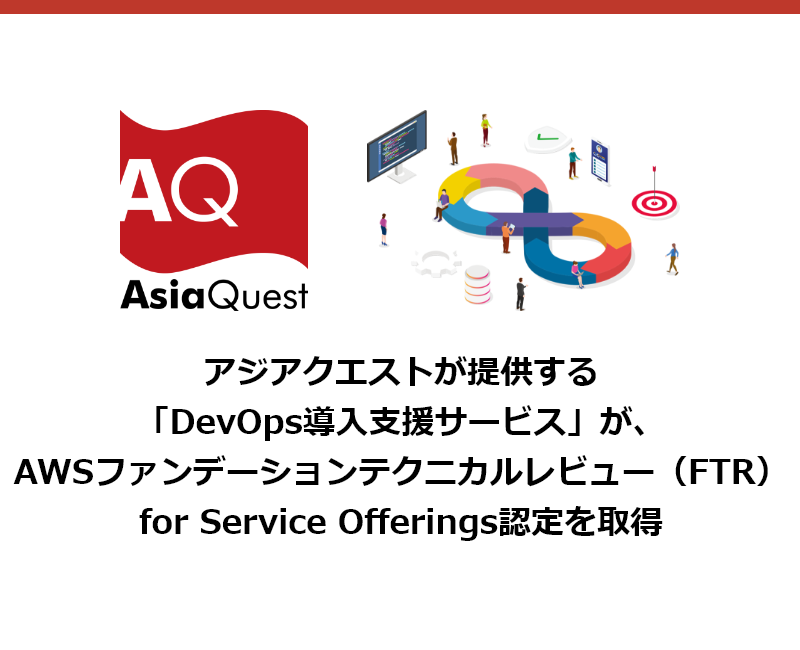 AQ
AsiaQuest

アジアクエストが提供する
「DevOps導入支援サービス」が、
AWSファンデーションテクニカルレビュー（FTR）
for Service Offerings認定を取得